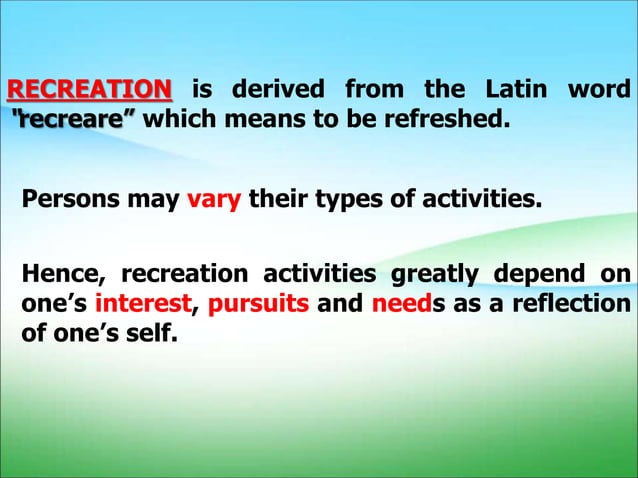 RECREATION is derived from the Latin word "recreare" which means to be refreshed.

Persons may vary their types of activities.

Hence, recreation activities greatly depend on one's interest, pursuits and needs as a reflection of one's self.